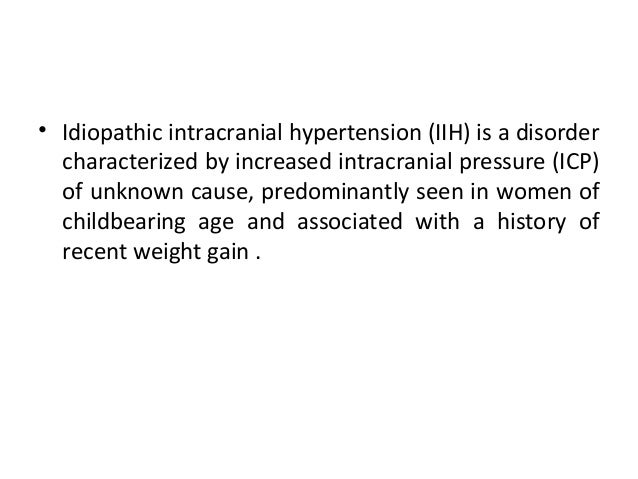 • Idiopathic intracranial hypertension (IIH) is a disorder characterized by increased intracranial pressure (ICP) of unknown cause, predominantly seen in women of childbearing age and associated with a history of recent weight gain .